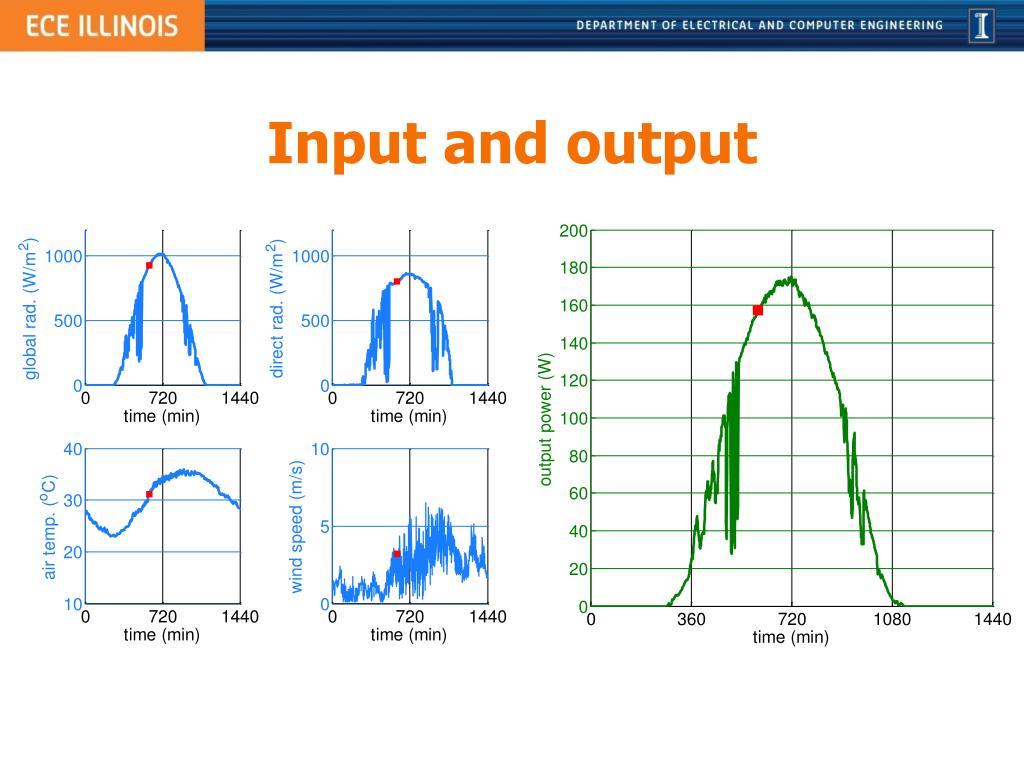 ECE ILLINOIS

DEPARTMENT OF ELECTRICAL AND COMPUTER ENGINEERING

I

Input and output

global rad. (W/m$^2$)
1000
500
0
0
720
1440
time (min)

direct rad. (W/m$^2$)
1000
500
0
0
720
1440
time (min)

air temp. ($^o$C)
40
30
20
10
0
720
1440
time (min)

wind speed (m/s)
10
5
0
0
720
1440
time (min)

output power (W)
200
180
160
140
120
100
80
60
40
20
0
0
360
720
1080
1440
time (min)